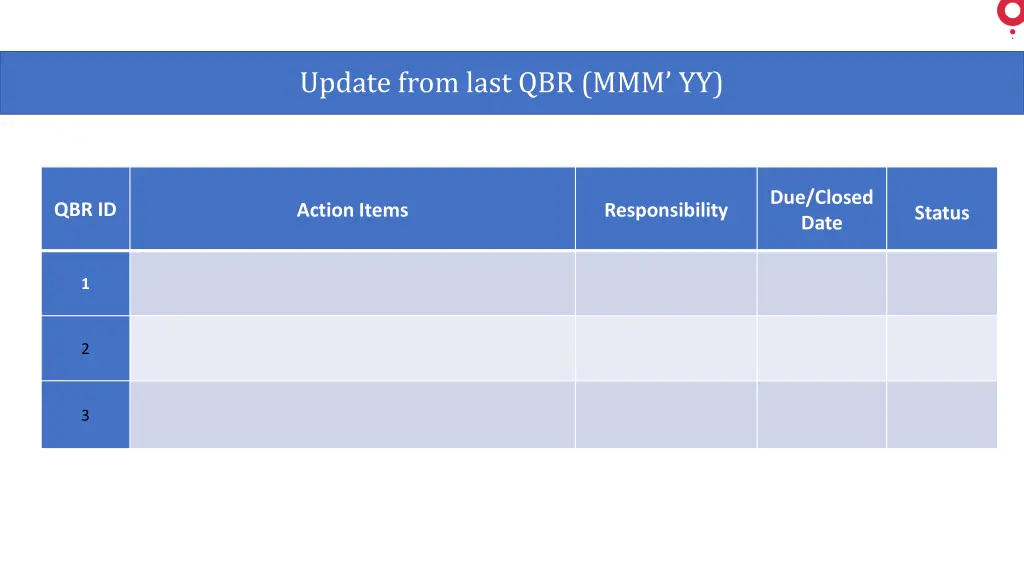 Update from last QBR (MMM’ YY)

| QBR ID | Action Items | Responsibility | Due/Closed Date | Status |
|---|---|---|---|---|
| 1 | | | | |
| 2 | | | | |
| 3 | | | | |